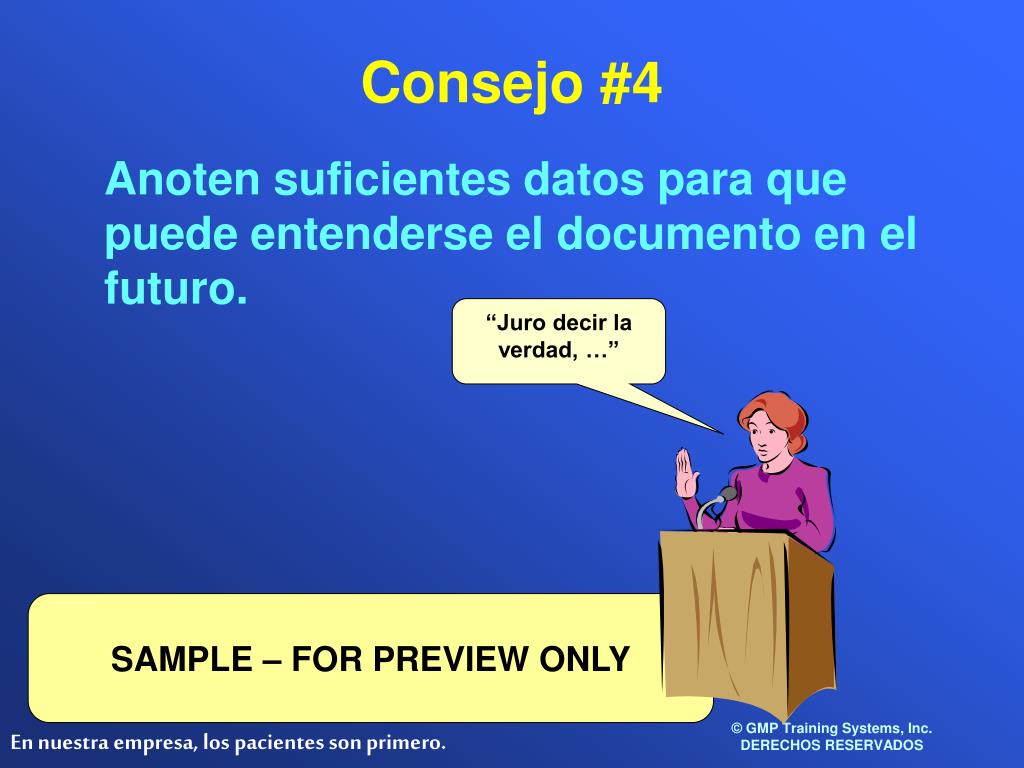 Consejo #4

Anoten suficientes datos para que puede entenderse el documento en el futuro.

“Juro decir la verdad, …”

SAMPLE – FOR PREVIEW ONLY

En nuestra empresa, los pacientes son primero.

© GMP Training Systems, Inc.
DERECHOS RESERVADOS